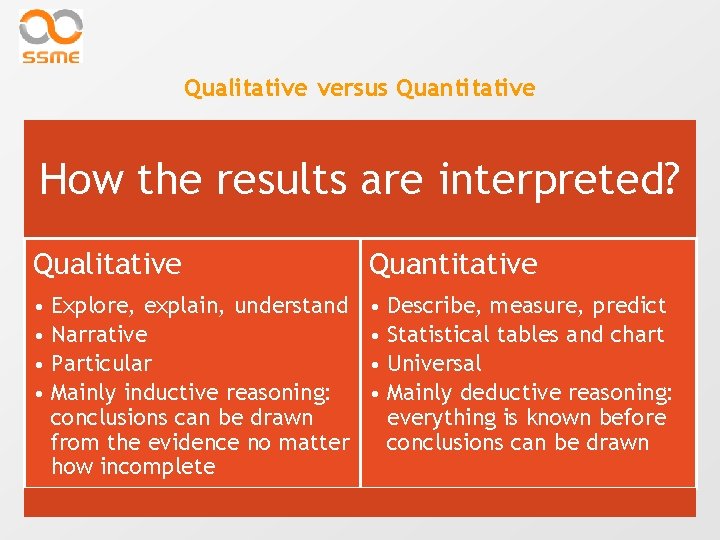 SSME

Qualitative versus Quantitative

How the results are interpreted?

Qualitative
• Explore, explain, understand
• Narrative
• Particular
• Mainly inductive reasoning: conclusions can be drawn from the evidence no matter how incomplete

Quantitative
• Describe, measure, predict
• Statistical tables and chart
• Universal
• Mainly deductive reasoning: everything is known before conclusions can be drawn